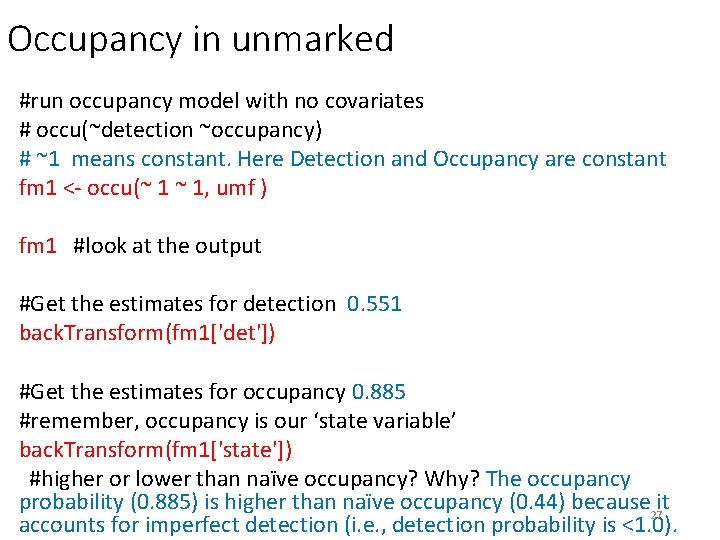 Occupancy in unmarked

#run occupancy model with no covariates
# occu(~detection ~occupancy)
# ~1 means constant. Here Detection and Occupancy are constant
fm1 <- occu(~ 1 ~ 1, umf )

fm1 #look at the output

#Get the estimates for detection 0.551
backTransform(fm1['det'])

#Get the estimates for occupancy 0.885
#remember, occupancy is our ‘state variable’
backTransform(fm1['state'])
#higher or lower than naïve occupancy? Why? The occupancy probability (0.885) is higher than naïve occupancy (0.44) because it accounts for imperfect detection (i.e., detection probability is <1.0).

27